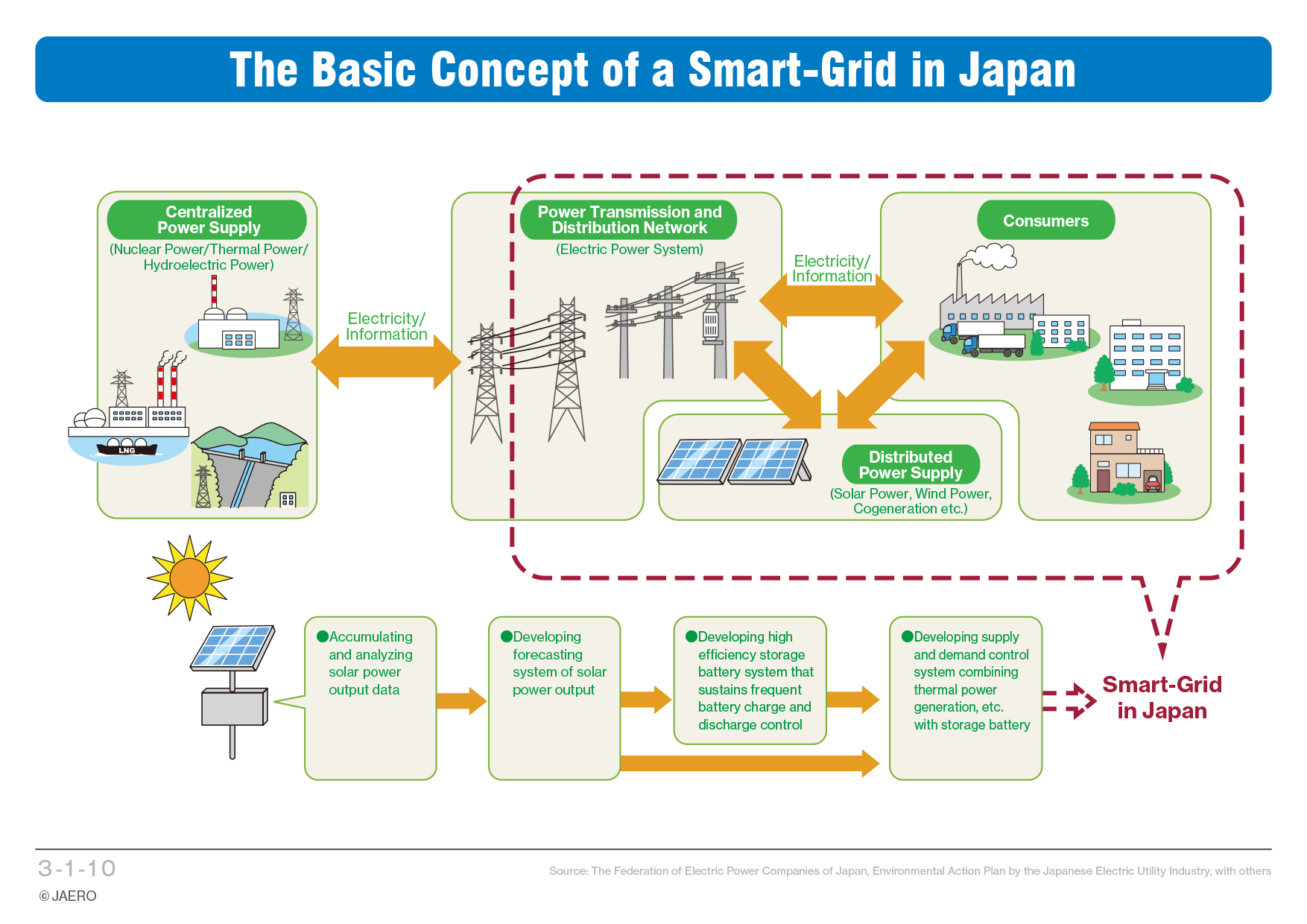 The Basic Concept of a Smart-Grid in Japan

Centralized Power Supply
(Nuclear Power/Thermal Power/ Hydroelectric Power)

LNG

Electricity/ Information

Power Transmission and Distribution Network
(Electric Power System)

Electricity/ Information

Consumers

Distributed Power Supply
(Solar Power, Wind Power, Cogeneration etc.)

●Accumulating and analyzing solar power output data

●Developing forecasting system of solar power output

●Developing high efficiency storage battery system that sustains frequent battery charge and discharge control

●Developing supply and demand control system combining thermal power generation, etc. with storage battery

Smart-Grid in Japan

3-1-10
© JAERO

Source: The Federation of Electric Power Companies of Japan, Environmental Action Plan by the Japanese Electric Utility Industry, with others